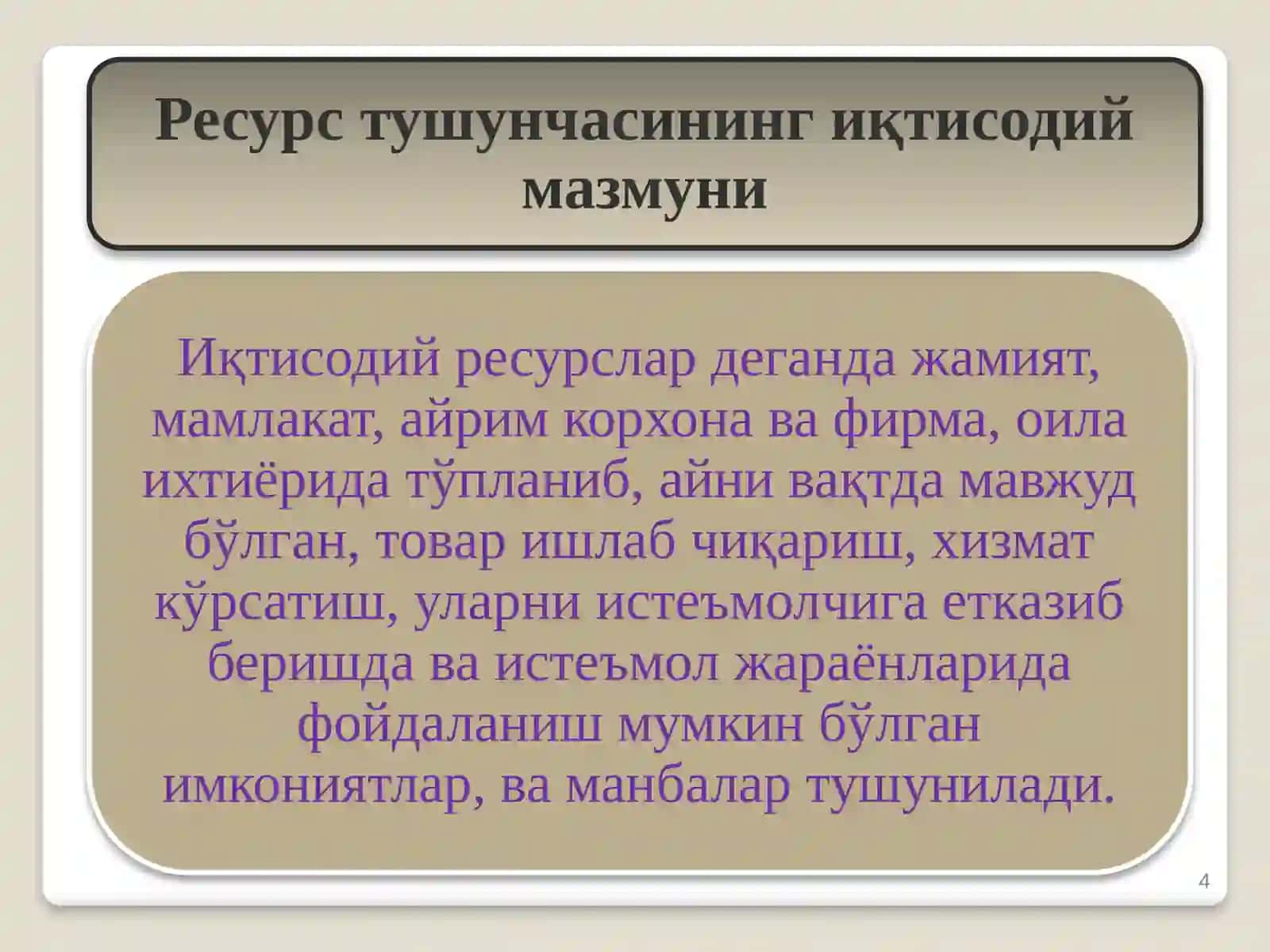 Ресурс тушунчасининг иқтисодий мазмуни

Иқтисодий ресурслар деганда жамият, мамлакат, айрим корхона ва фирма, оила ихтиёрида тўпланиб, айни вақтда мавжуд бўлган, товар ишлаб чиқариш, хизмат кўрсатиш, уларни истеъмолчига етказиб беришда ва истеъмол жараёнларида фойдаланиш мумкин бўлган имкониятлар, ва манбалар тушунилади.

4